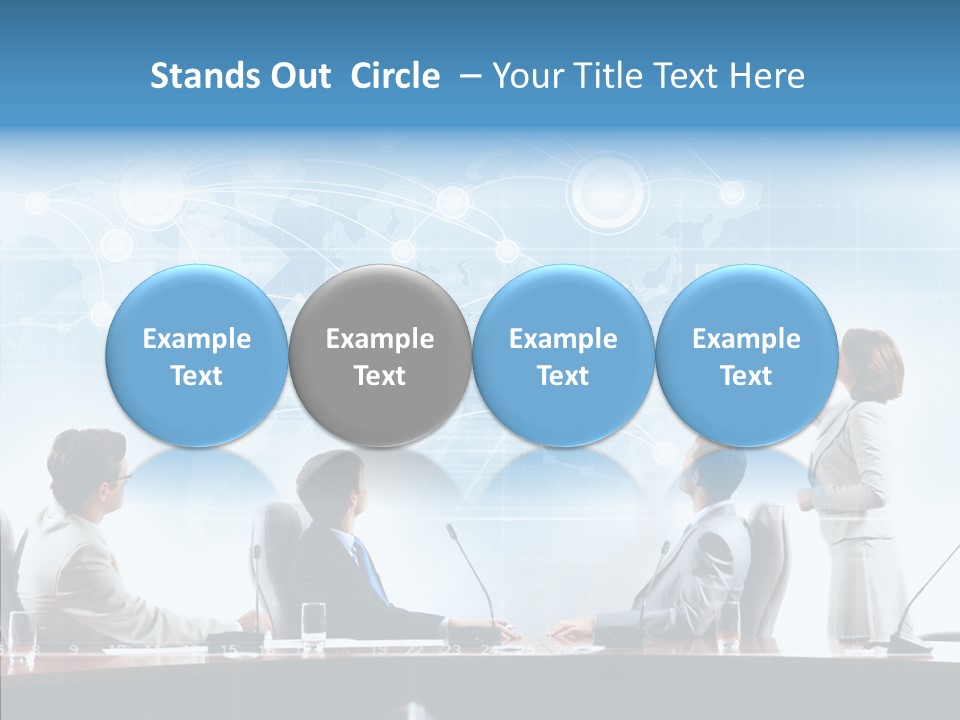 Stands Out Circle – Your Title Text Here

Example Text

Example Text

Example Text

Example Text